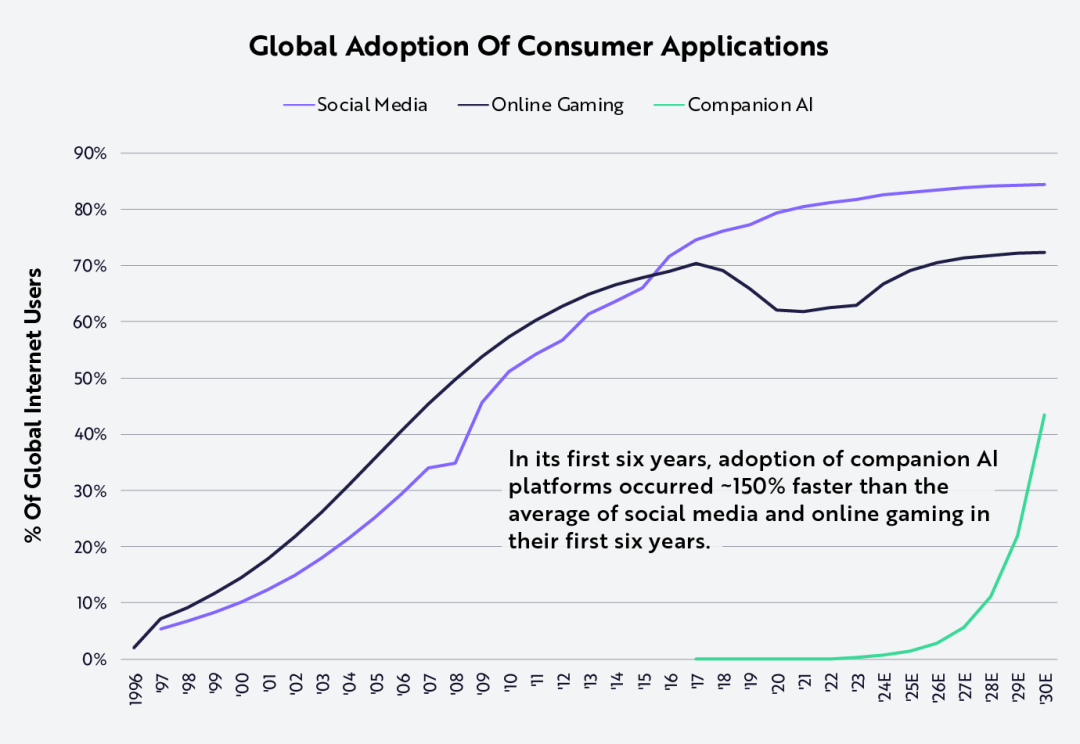 Global Adoption Of Consumer Applications

Social Media
Online Gaming
Companion AI

% Of Global Internet Users

90%
80%
70%
60%
50%
40%
30%
20%
10%
0%

In its first six years, adoption of companion AI platforms occurred ~150% faster than the average of social media and online gaming in their first six years.

1996
'97
'98
'99
'00
'01
'02
'03
'04
'05
'06
'07
'08
'09
'10
'11
'12
'13
'14
'15
'16
'17
'18
'19
'20
'21
'22
'23
'24E
'25E
'26E
'27E
'28E
'29E
'30E